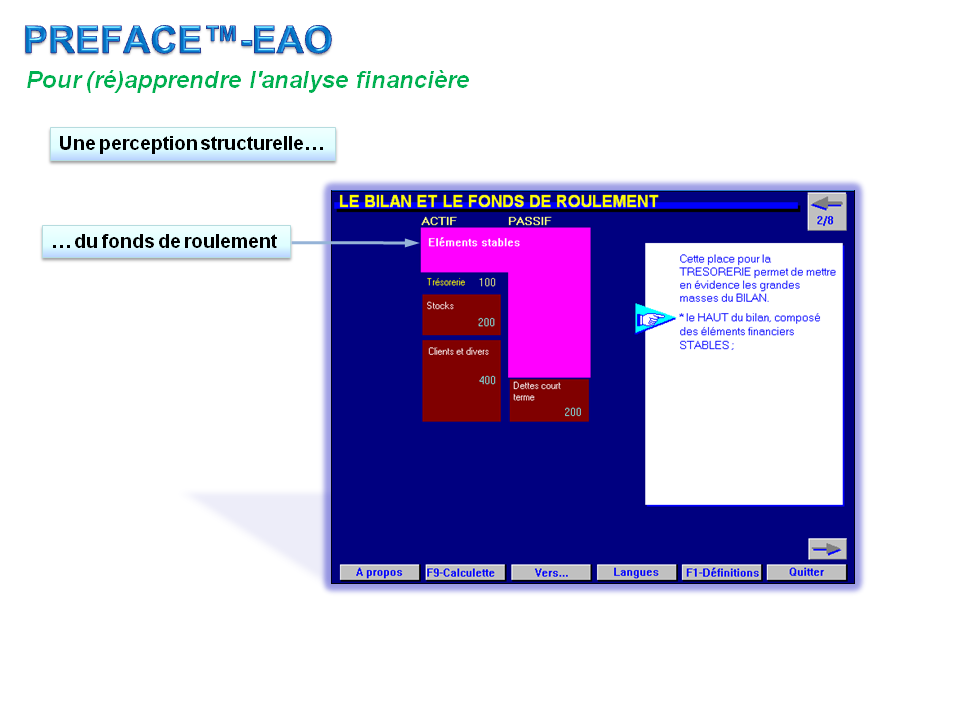 PREFACE™-EAO

Pour (ré)apprendre l'analyse financière

Une perception structurelle…

… du fonds de roulement

LE BILAN ET LE FONDS DE ROULEMENT

2/8

ACTIF

PASSIF

Eléments stables

Trésorerie 100

Stocks
200

Clients et divers
400

Dettes court terme
200

Cette place pour la TRESORERIE permet de mettre en évidence les grandes masses du BILAN.

* le HAUT du bilan, composé des éléments financiers STABLES ;

A propos

F9-Calculette

Vers...

Langues

F1-Définitions

Quitter